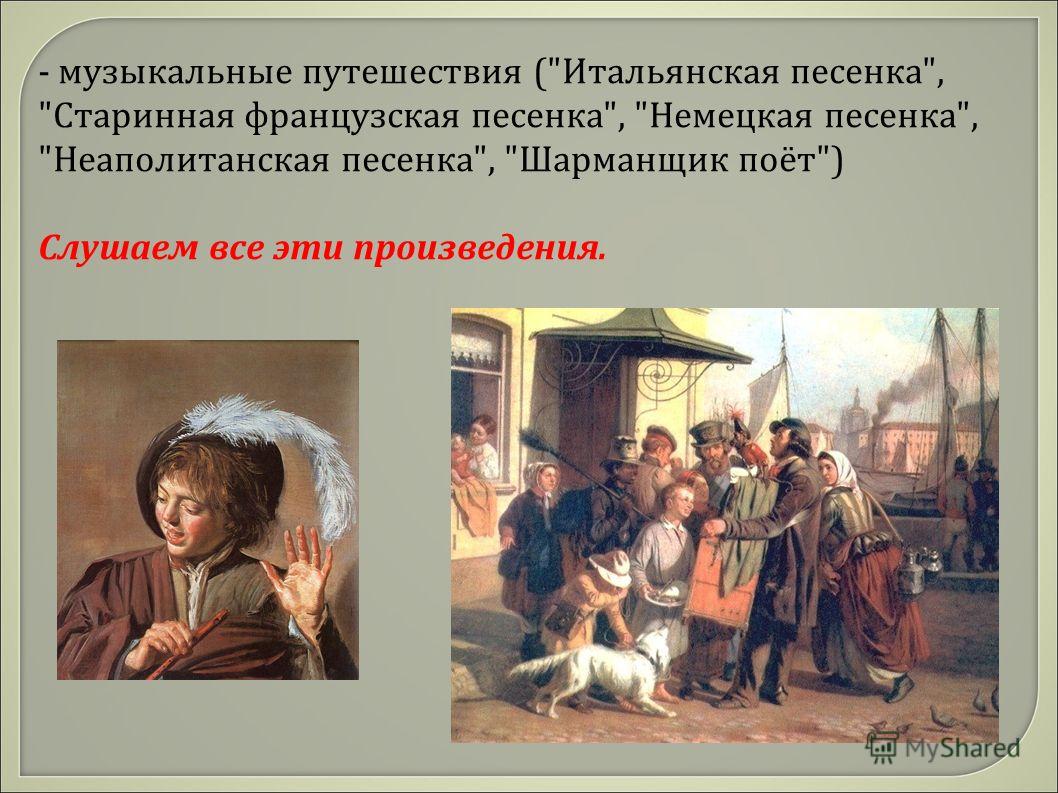 - музыкальные путешествия ("Итальянская песенка", "Старинная французская песенка", "Немецкая песенка", "Неаполитанская песенка", "Шарманщик поёт")

Слушаем все эти произведения.

MyShared